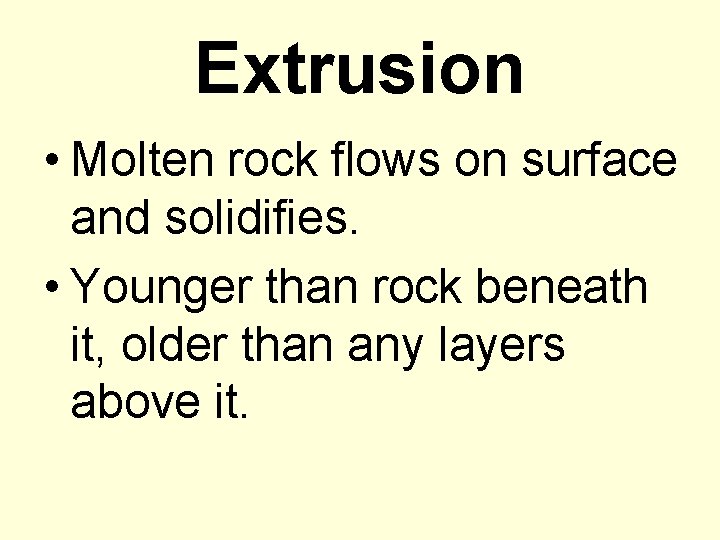 Extrusion

• Molten rock flows on surface and solidifies.
• Younger than rock beneath it, older than any layers above it.